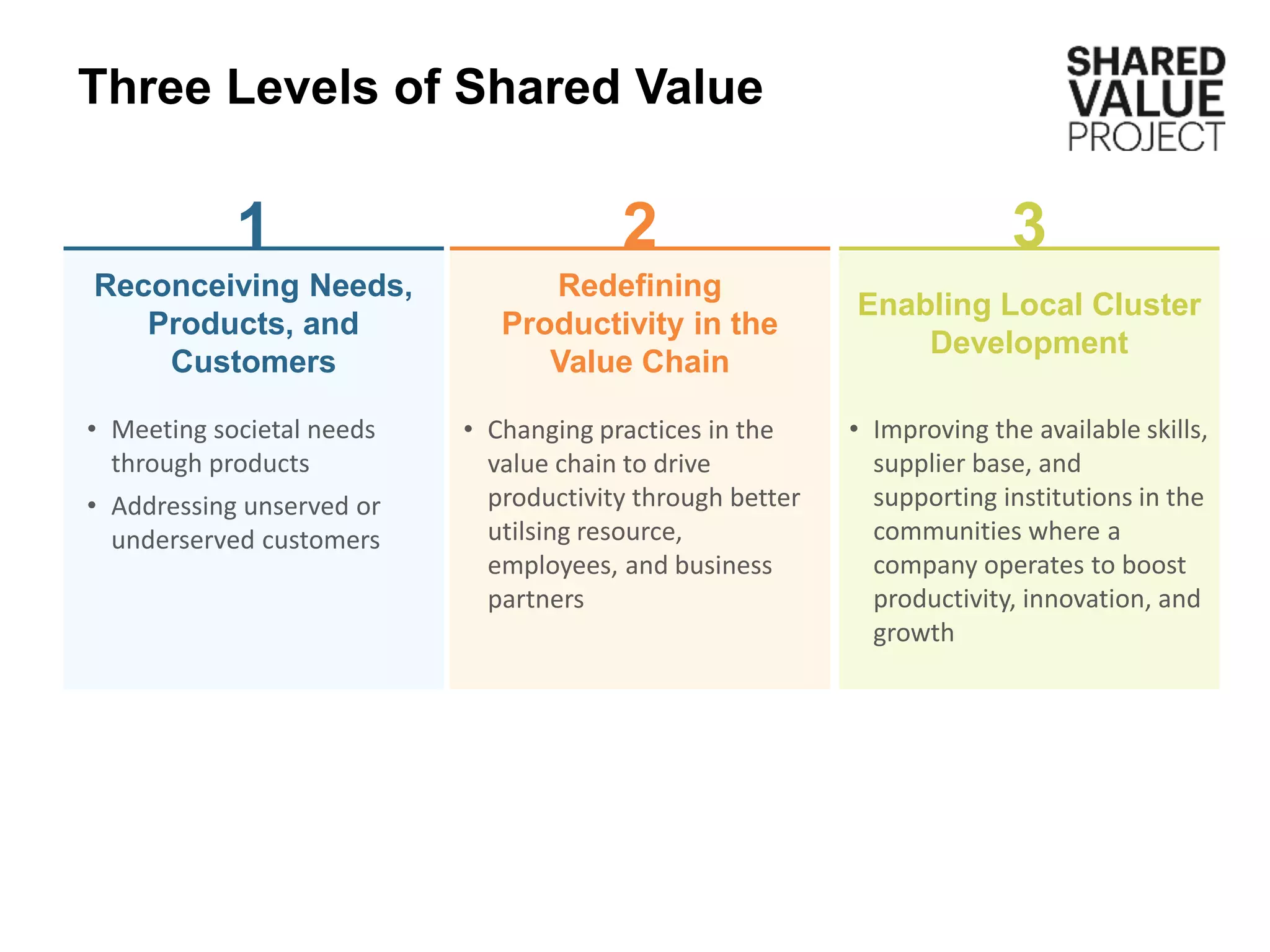 Three Levels of Shared Value

SHARED VALUE PROJECT

1

Reconceiving Needs, Products, and Customers

• Meeting societal needs through products
• Addressing unserved or underserved customers

2

Redefining Productivity in the Value Chain

• Changing practices in the value chain to drive productivity through better utilsing resource, employees, and business partners

3

Enabling Local Cluster Development

• Improving the available skills, supplier base, and supporting institutions in the communities where a company operates to boost productivity, innovation, and growth